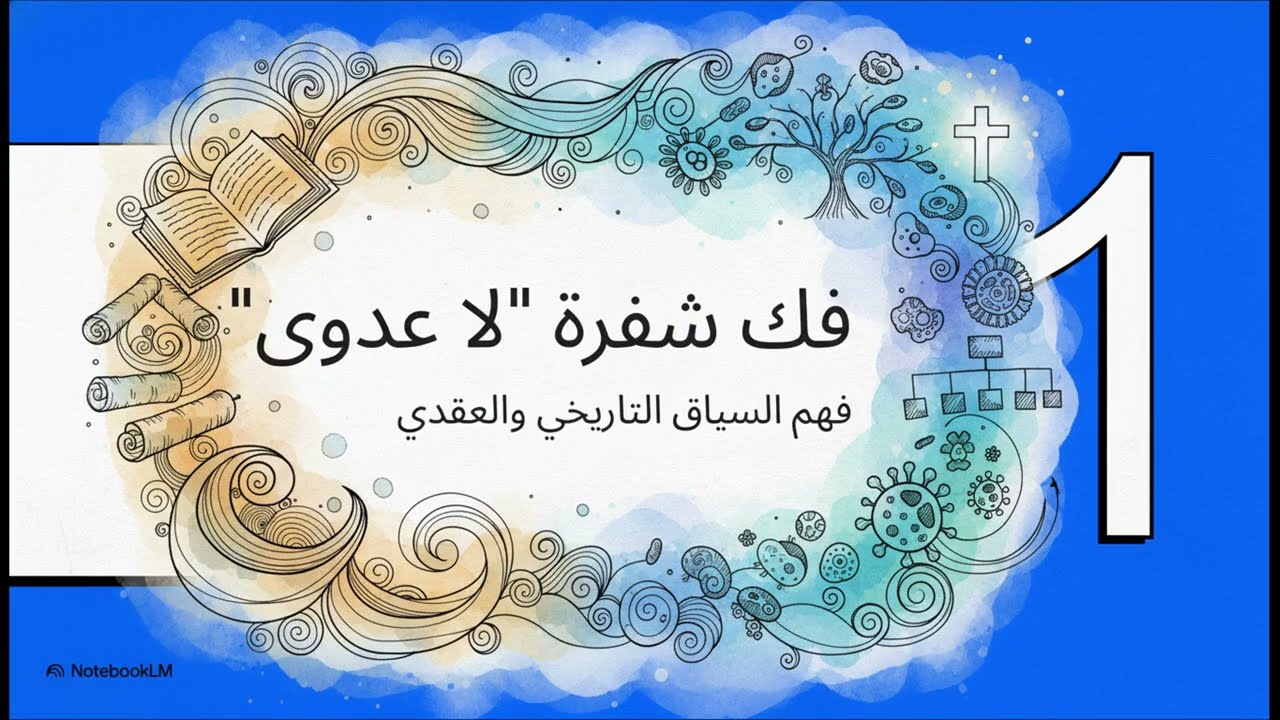 1

فك شفرة "لا عدوى"

فهم السياق التاريخي والعقدي

NotebookLM